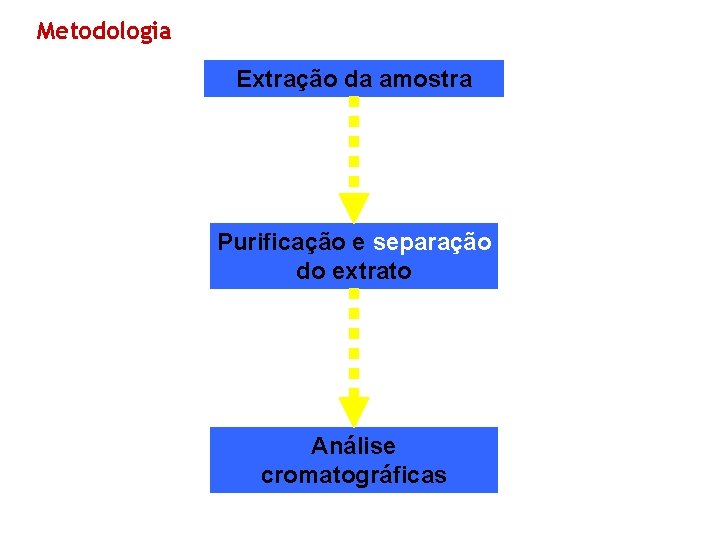 Metodologia

Extração da amostra

Purificação e separação do extrato

Análise cromatográficas